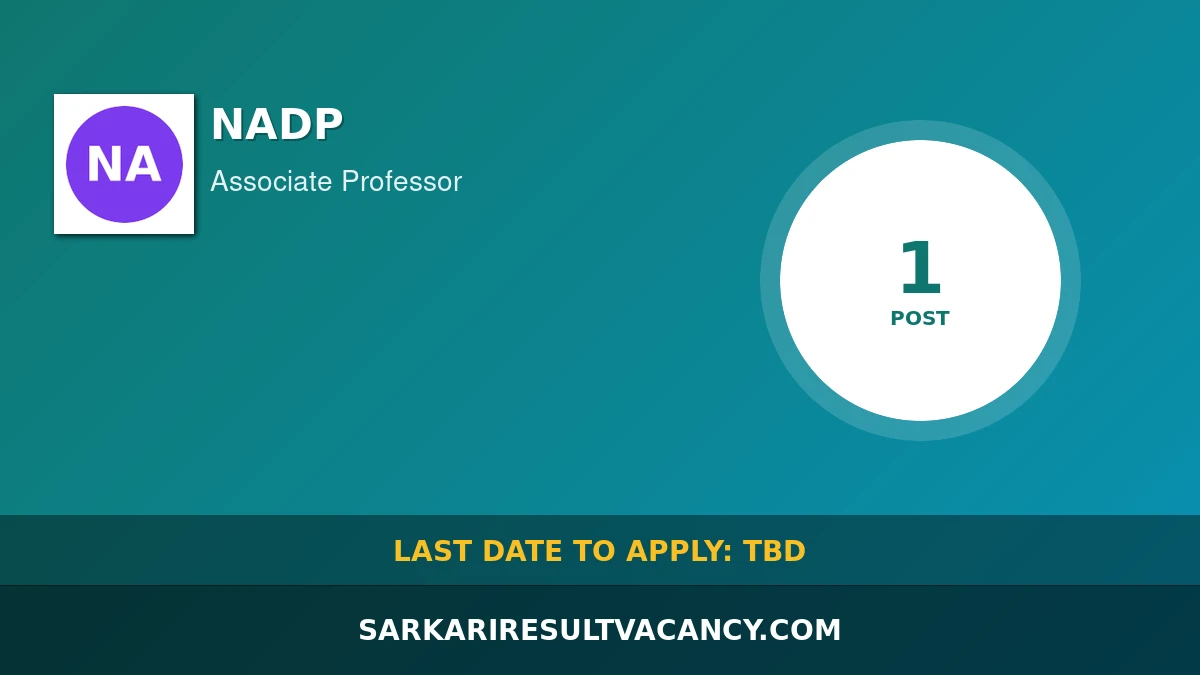 NA

NADP

Associate Professor

1
POST

LAST DATE TO APPLY: TBD

SARKARIRESULTVACANCY.COM